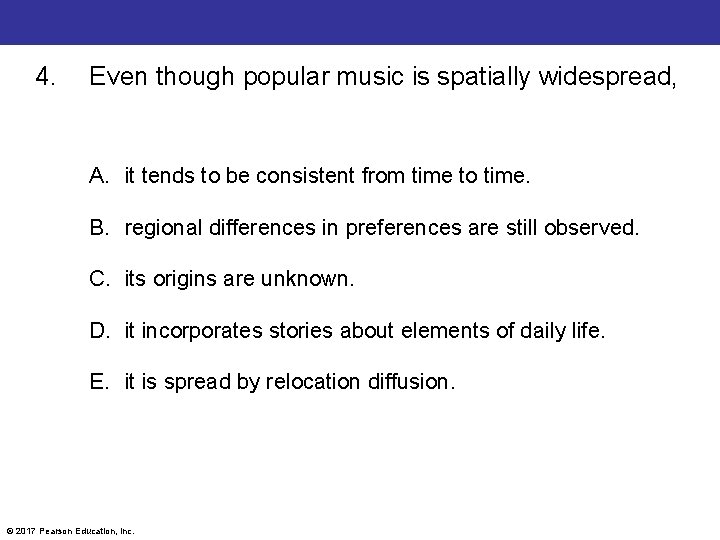 4. Even though popular music is spatially widespread,

A. it tends to be consistent from time to time.

B. regional differences in preferences are still observed.

C. its origins are unknown.

D. it incorporates stories about elements of daily life.

E. it is spread by relocation diffusion.

© 2017 Pearson Education, Inc.